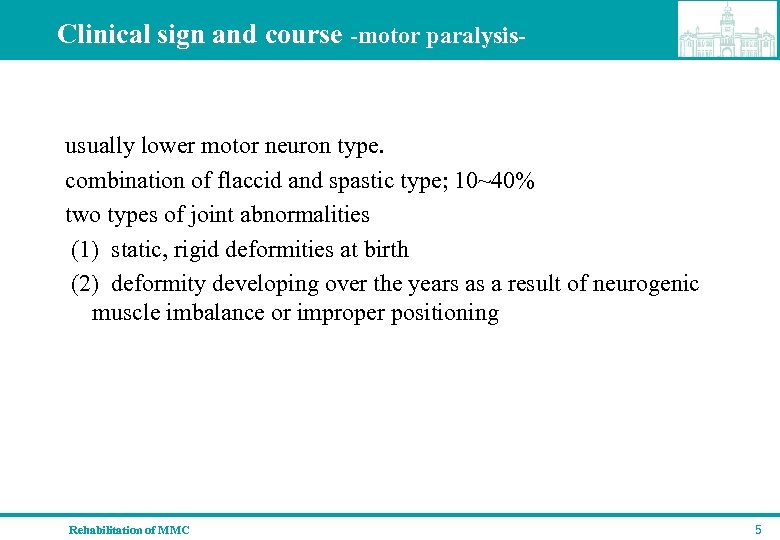 Clinical sign and course -motor paralysis-

usually lower motor neuron type.

combination of flaccid and spastic type; 10~40%

two types of joint abnormalities

(1) static, rigid deformities at birth

(2) deformity developing over the years as a result of neurogenic muscle imbalance or improper positioning

Rehabilitation of MMC

5